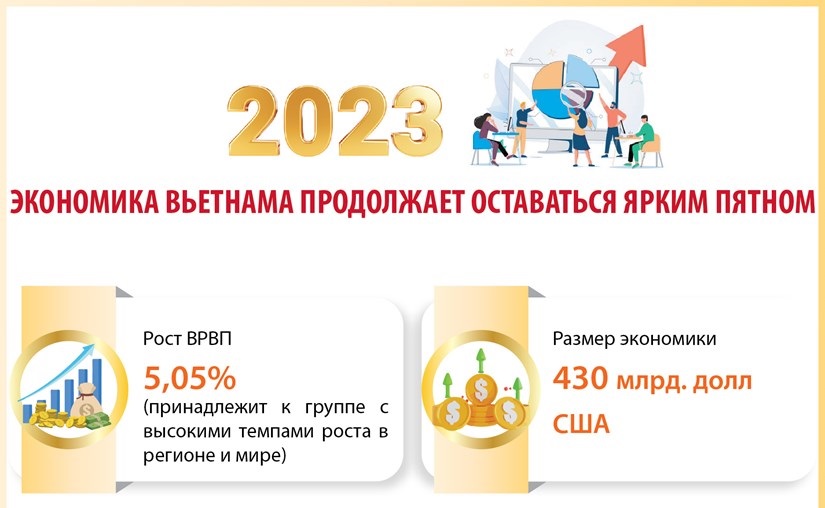 2023

ЭКОНОМИКА ВЬЕТНАМА ПРОДОЛЖАЕТ ОСТАВАТЬСЯ ЯРКИМ ПЯТНОМ

Рост ВРВП
5,05%
(принадлежит к группе с высокими темпами роста в регионе и мире)

Размер экономики
430 млрд. долл США